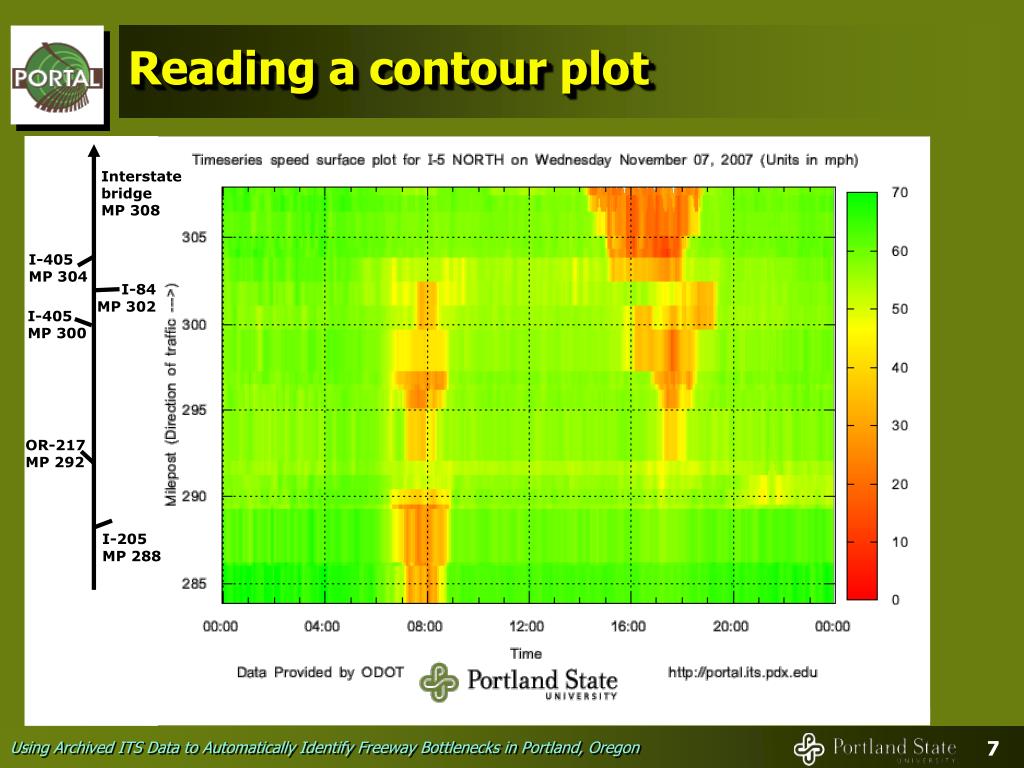 PORTAL

Reading a contour plot

Interstate bridge MP 308

I-405 MP 304

I-84 MP 302

I-405 MP 300

OR-217 MP 292

I-205 MP 288

Timeseries speed surface plot for I-5 NORTH on Wednesday November 07, 2007 (Units in mph)

Milepost (Direction of traffic --->)

305
300
295
290
285

00:00 04:00 08:00 12:00 16:00 20:00 00:00

Time

70
60
50
40
30
20
10
0

Data Provided by ODOT

Portland State UNIVERSITY

http://portal.its.pdx.edu

Using Archived ITS Data to Automatically Identify Freeway Bottlenecks in Portland, Oregon

Portland State UNIVERSITY

7